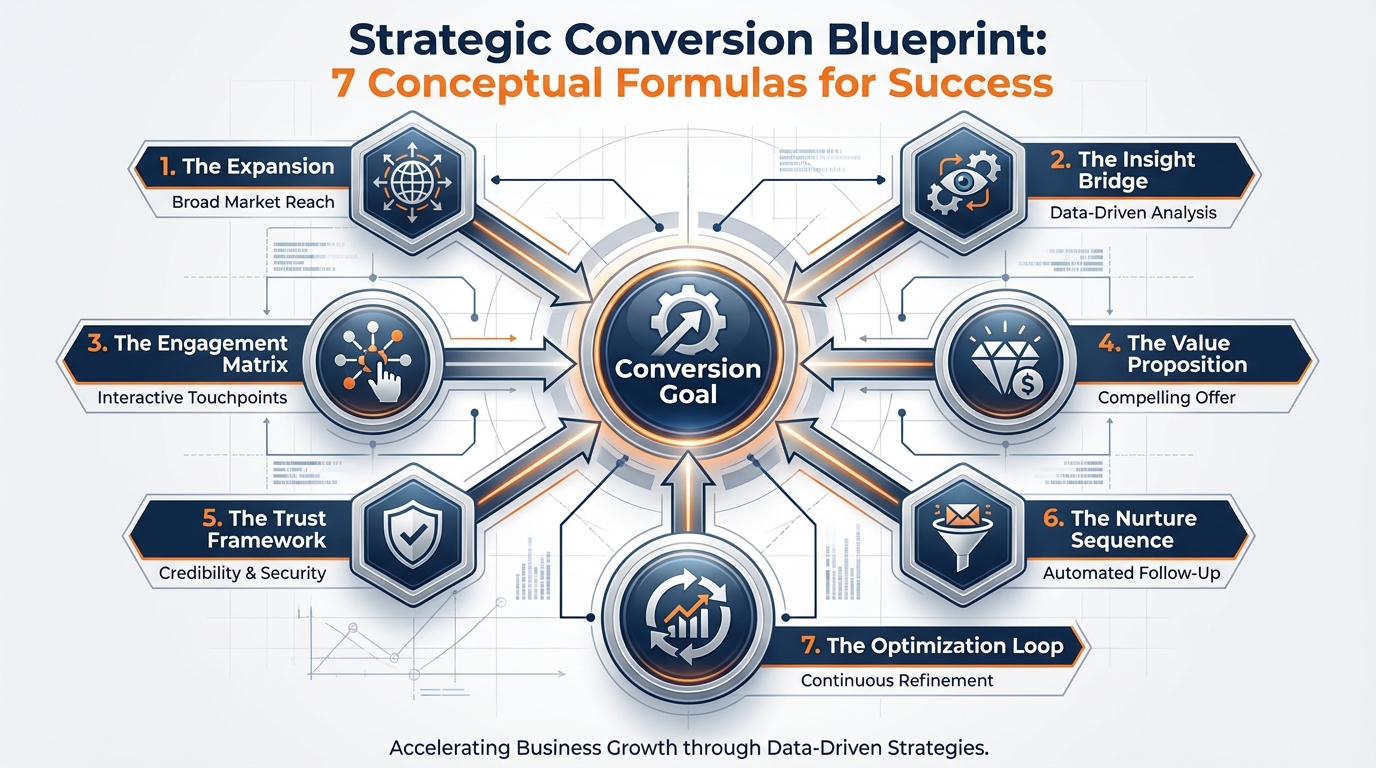 Strategic Conversion Blueprint:
7 Conceptual Formulas for Success

1. The Expansion
Broad Market Reach

2. The Insight Bridge
Data-Driven Analysis

3. The Engagement Matrix
Interactive Touchpoints

Conversion Goal

4. The Value Proposition
Compelling Offer

5. The Trust Framework
Credibility & Security

6. The Nurture Sequence
Automated Follow-Up

7. The Optimization Loop
Continuous Refinement

Accelerating Business Growth through Data-Driven Strategies.